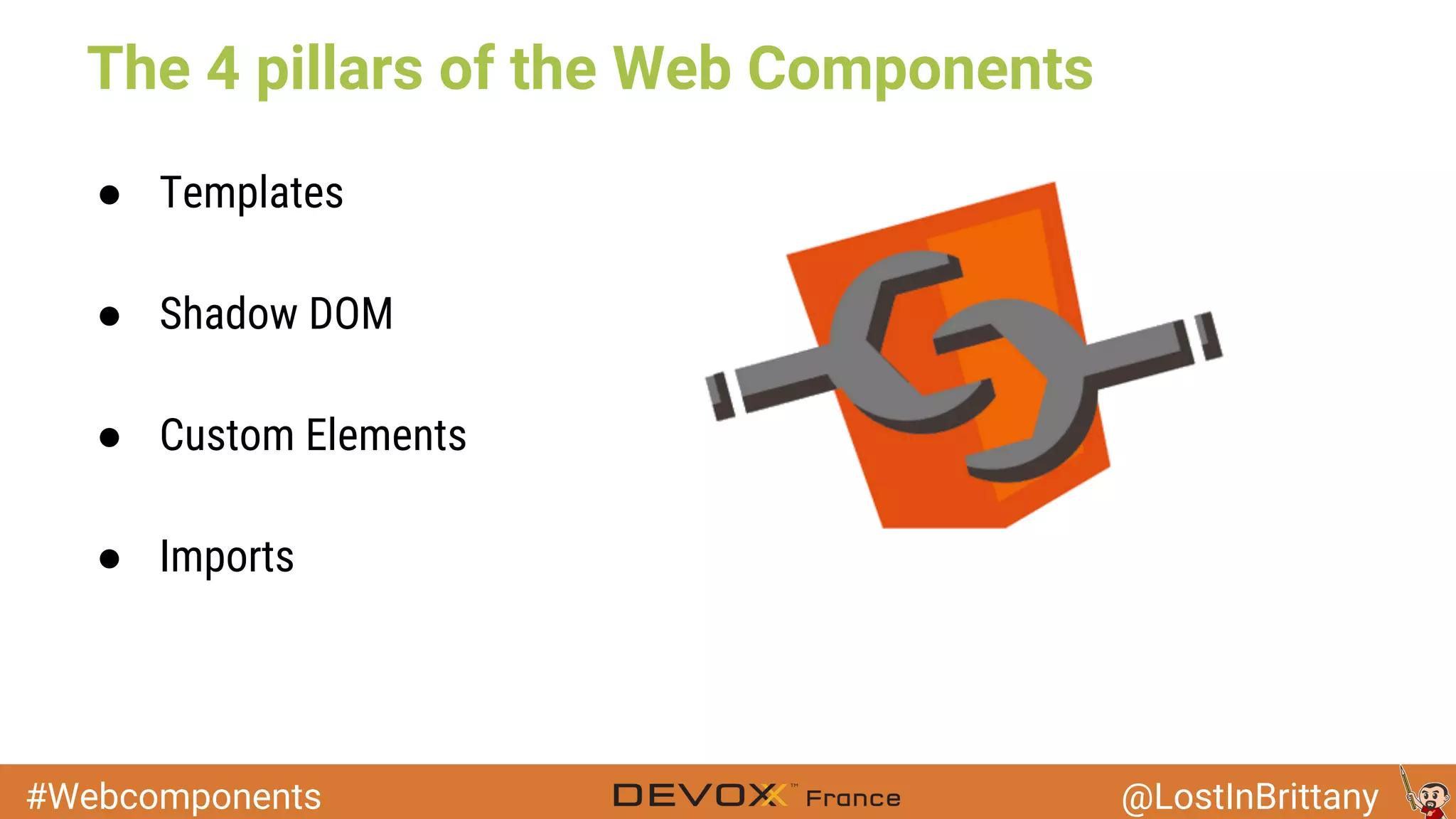 The 4 pillars of the Web Components

● Templates

● Shadow DOM

● Custom Elements

● Imports

#Webcomponents DEVOXX™ France @LostInBrittany